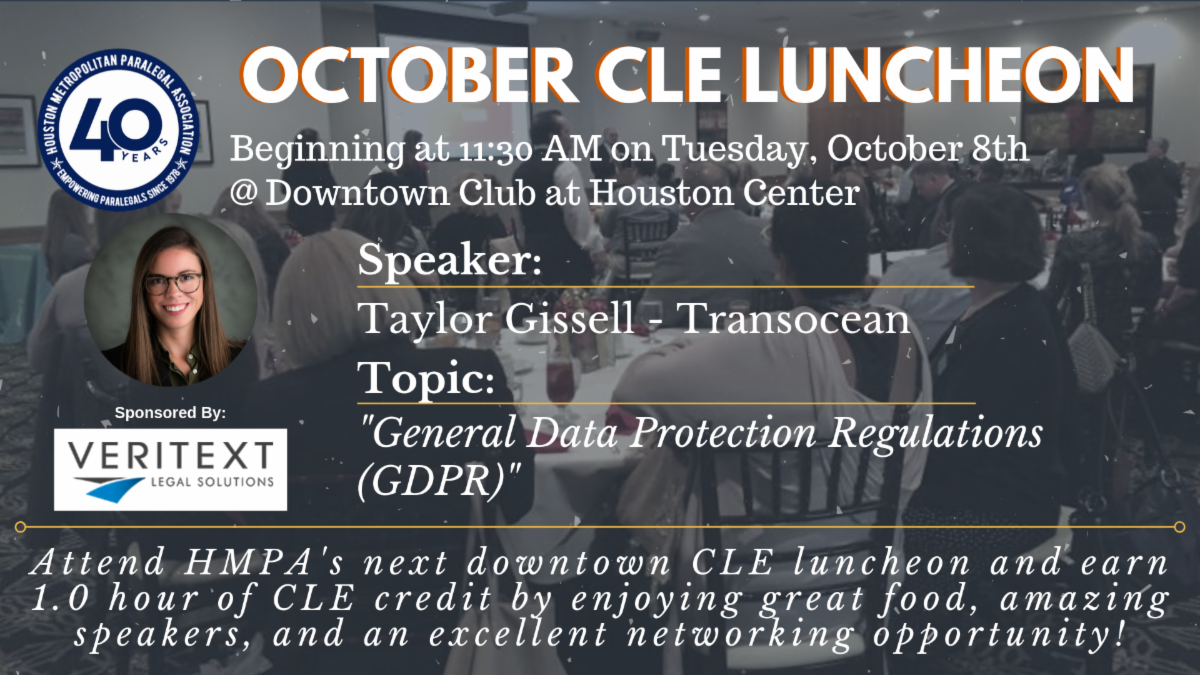 HOUSTON METROPOLITAN PARALEGAL ASSOCIATION
40 YEARS
EMPOWERING PARALEGALS SINCE 1978

OCTOBER CLE LUNCHEON

Beginning at 11:30 AM on Tuesday, October 8th
@ Downtown Club at Houston Center

Speaker:
Taylor Gissell - Transocean
Topic:
"General Data Protection Regulations (GDPR)"

Sponsored By:
VERITEXT
LEGAL SOLUTIONS

Attend HMPA's next downtown CLE luncheon and earn 1.0 hour of CLE credit by enjoying great food, amazing speakers, and an excellent networking opportunity!